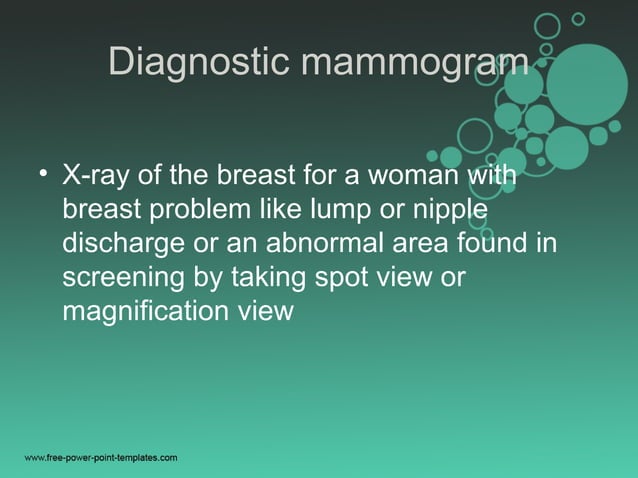 Diagnostic mammogram

• X-ray of the breast for a woman with breast problem like lump or nipple discharge or an abnormal area found in screening by taking spot view or magnification view

www.free-power-point-templates.com